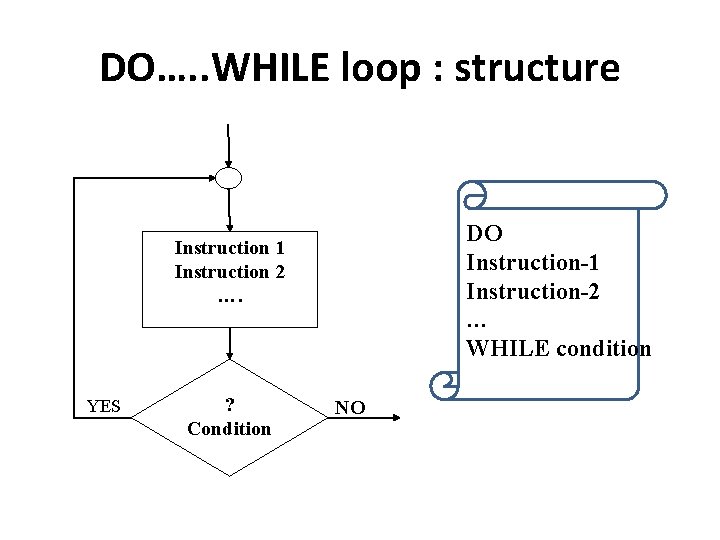 DO…..WHILE loop : structure

Instruction 1
Instruction 2
….

YES

?
Condition

NO

DO
Instruction-1
Instruction-2
…
WHILE condition